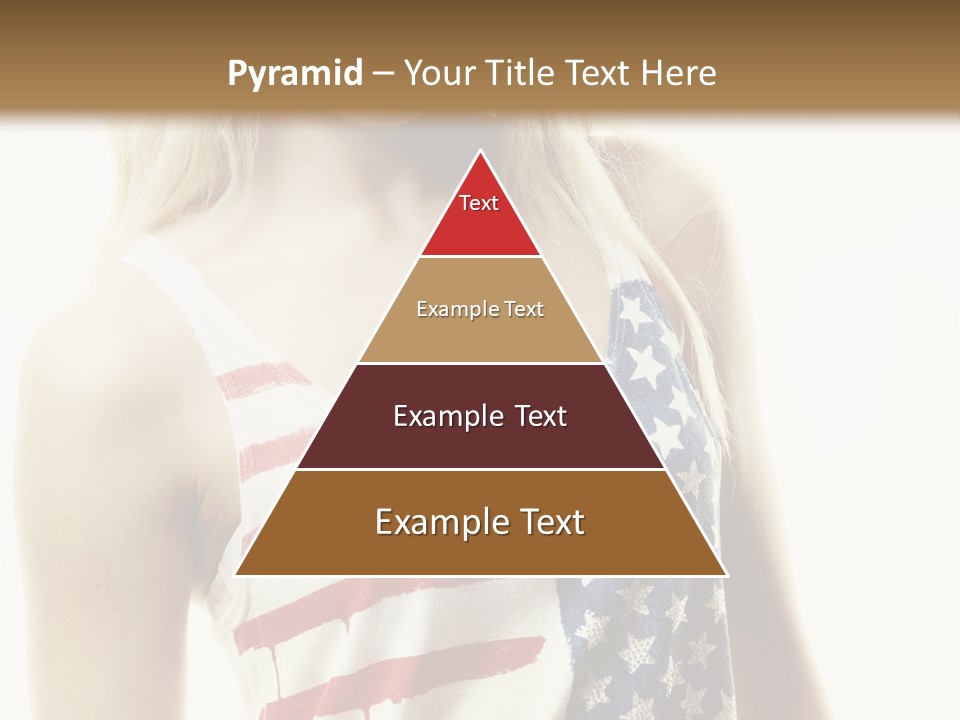 Pyramid – Your Title Text Here

Text

Example Text

Example Text

Example Text